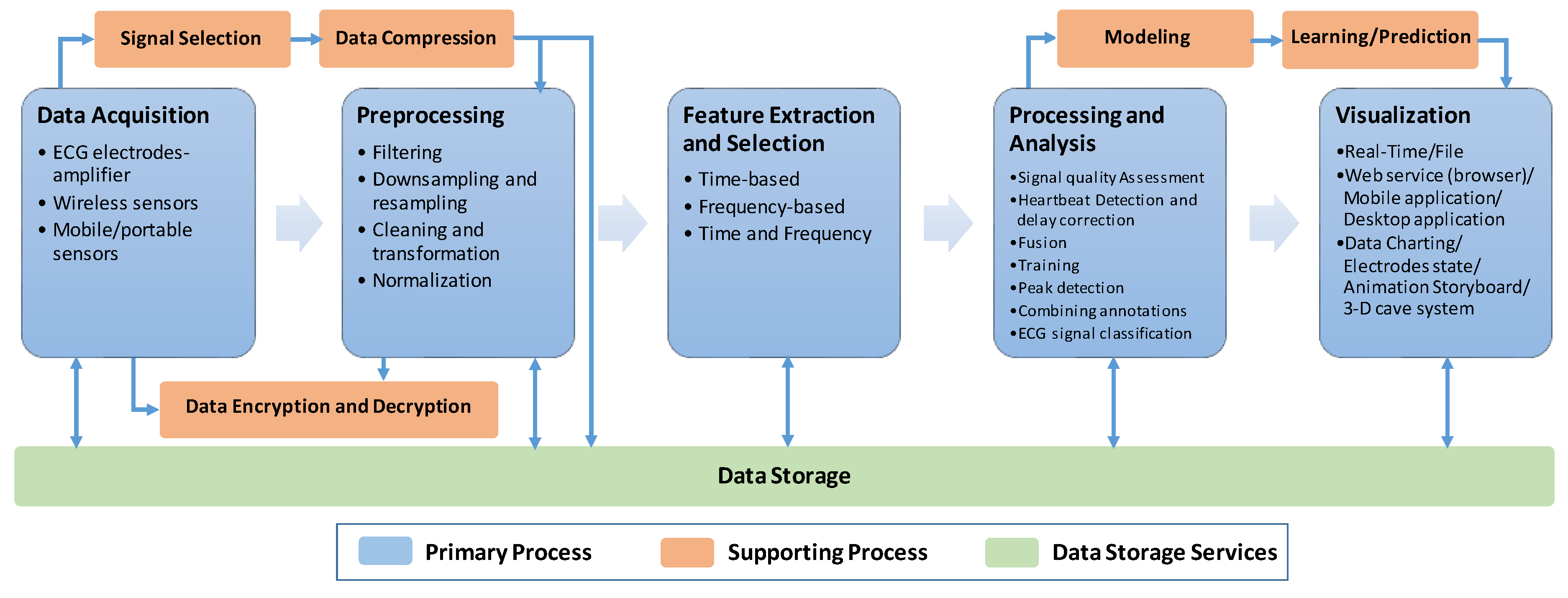 Signal Selection
Data Compression
Modeling
Learning/Prediction

Data Acquisition
• ECG electrodes-amplifier
• Wireless sensors
• Mobile/portable sensors

Preprocessing
• Filtering
• Downsampling and resampling
• Cleaning and transformation
• Normalization

Feature Extraction and Selection
• Time-based
• Frequency-based
• Time and Frequency

Processing and Analysis
•Signal quality Assessment
•Heartbeat Detection and delay correction
•Fusion
•Training
•Peak detection
•Combining annotations
•ECG signal classification

Visualization
•Real-Time/File
•Web service (browser)/ Mobile application/ Desktop application
•Data Charting/ Electrodes state/ Animation Storyboard/ 3-D cave system

Data Encryption and Decryption

Data Storage

Primary Process
Supporting Process
Data Storage Services